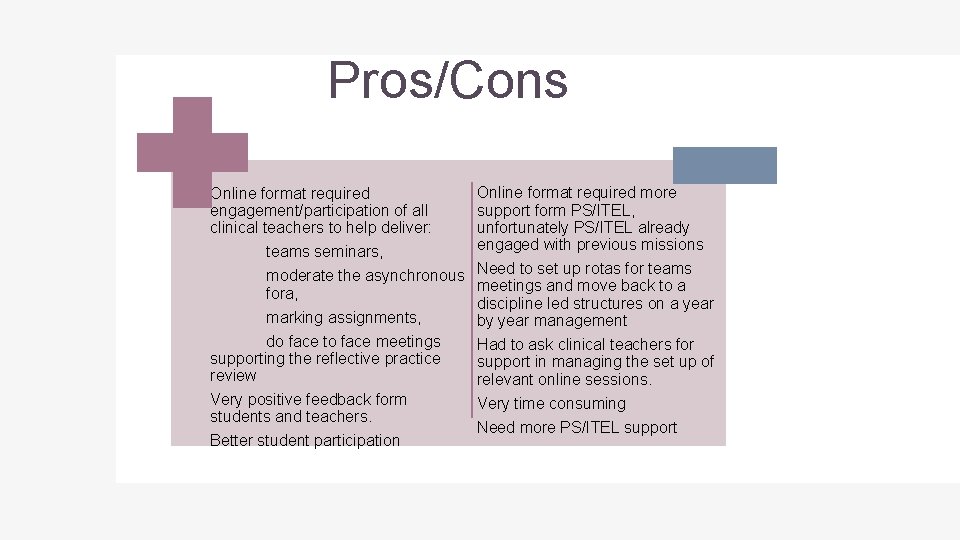 Pros/Cons

Online format required engagement/participation of all clinical teachers to help deliver:

teams seminars,

moderate the asynchronous fora,

marking assignments,

do face to face meetings supporting the reflective practice review

Very positive feedback form students and teachers.

Better student participation

Online format required more support form PS/ITEL, unfortunately PS/ITEL already engaged with previous missions

Need to set up rotas for teams meetings and move back to a discipline led structures on a year by year management

Had to ask clinical teachers for support in managing the set up of relevant online sessions.

Very time consuming

Need more PS/ITEL support